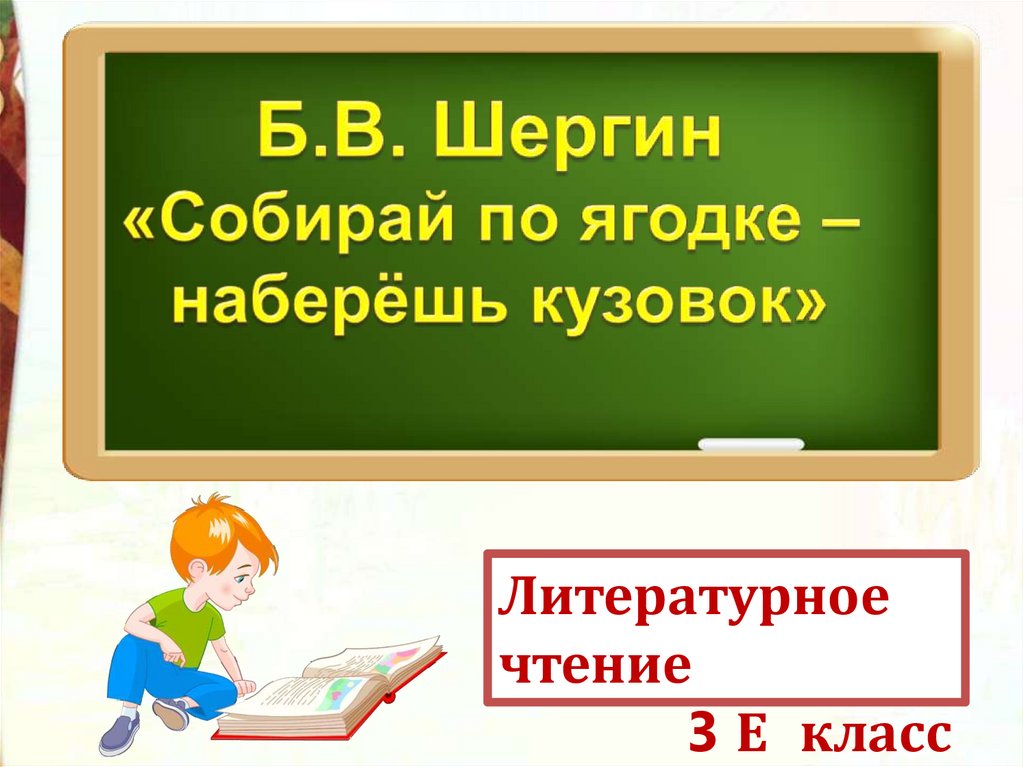 Б.В. Шергин
«Собирай по ягодке – наберёшь кузовок»

Литературное чтение

3 Е класс